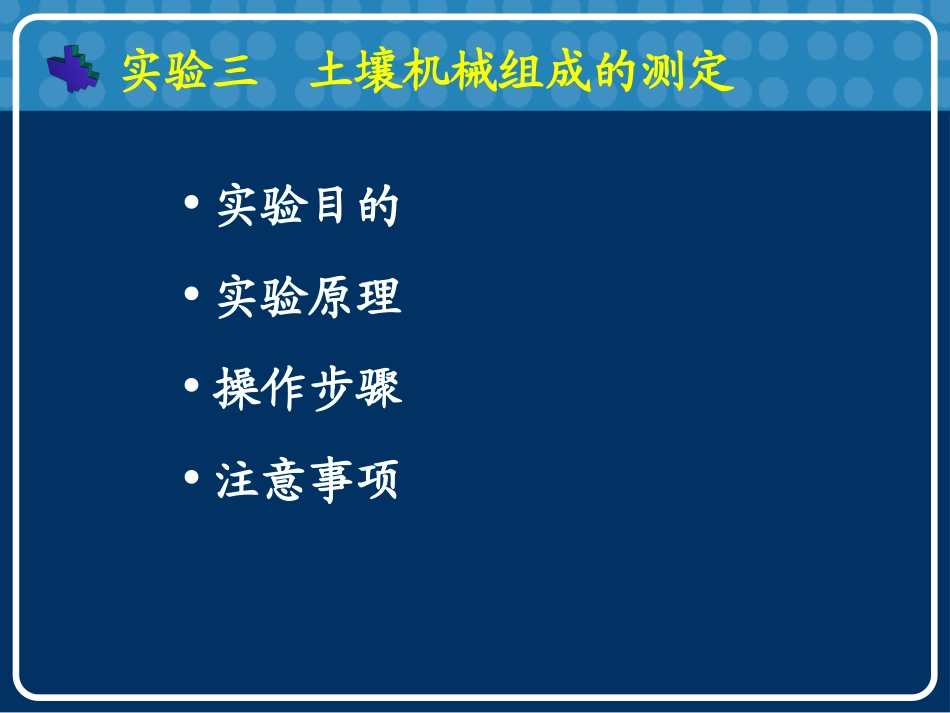 实验三　土壤机械组成的测定

• 实验目的
• 实验原理
• 操作步骤
• 注意事项